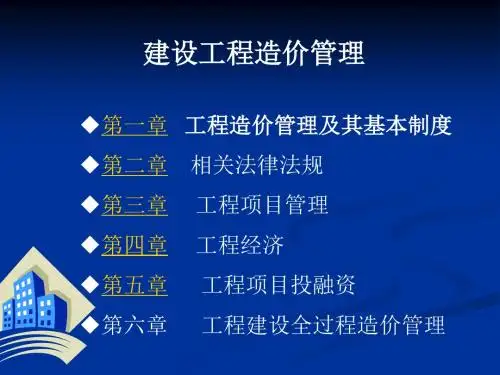 建设工程造价管理

◆第一章　工程造价管理及其基本制度
◆第二章　相关法律法规
◆第三章　工程项目管理
◆第四章　工程经济
◆第五章　工程项目投融资
◆第六章　工程建设全过程造价管理